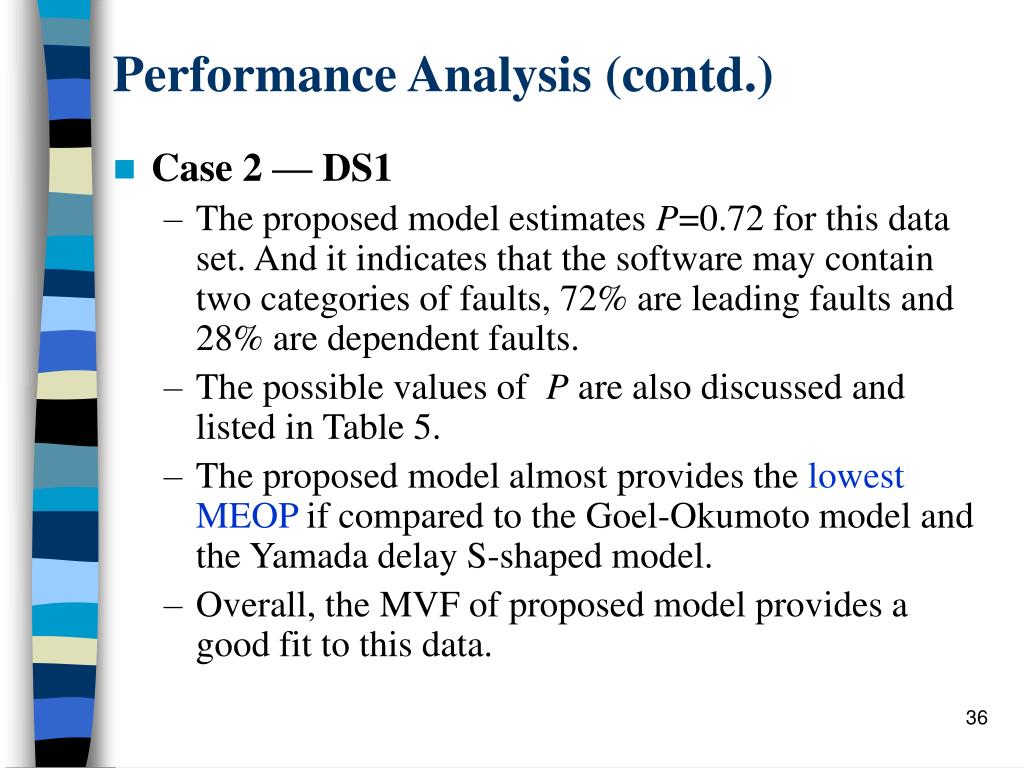 Performance Analysis (contd.)

Case 2 — DS1

– The proposed model estimates $P$=0.72 for this data set. And it indicates that the software may contain two categories of faults, 72% are leading faults and 28% are dependent faults.

– The possible values of $P$ are also discussed and listed in Table 5.

– The proposed model almost provides the lowest MEOP if compared to the Goel-Okumoto model and the Yamada delay S-shaped model.

– Overall, the MVF of proposed model provides a good fit to this data.

36